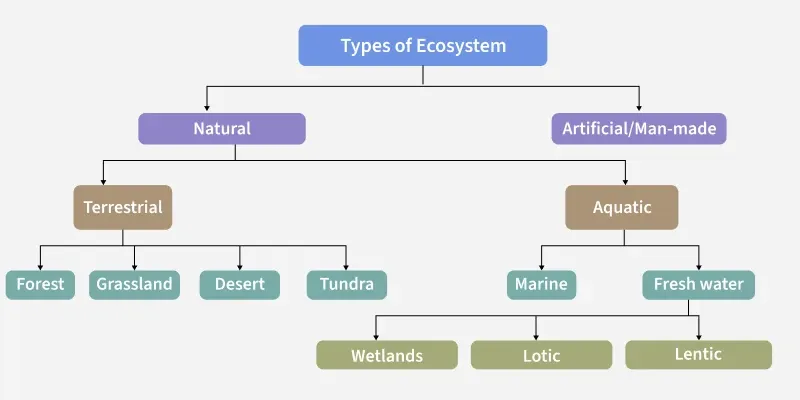 Types of Ecosystem

Natural

Artificial/Man-made

Terrestrial

Aquatic

Forest

Grassland

Desert

Tundra

Marine

Fresh water

Wetlands

Lotic

Lentic